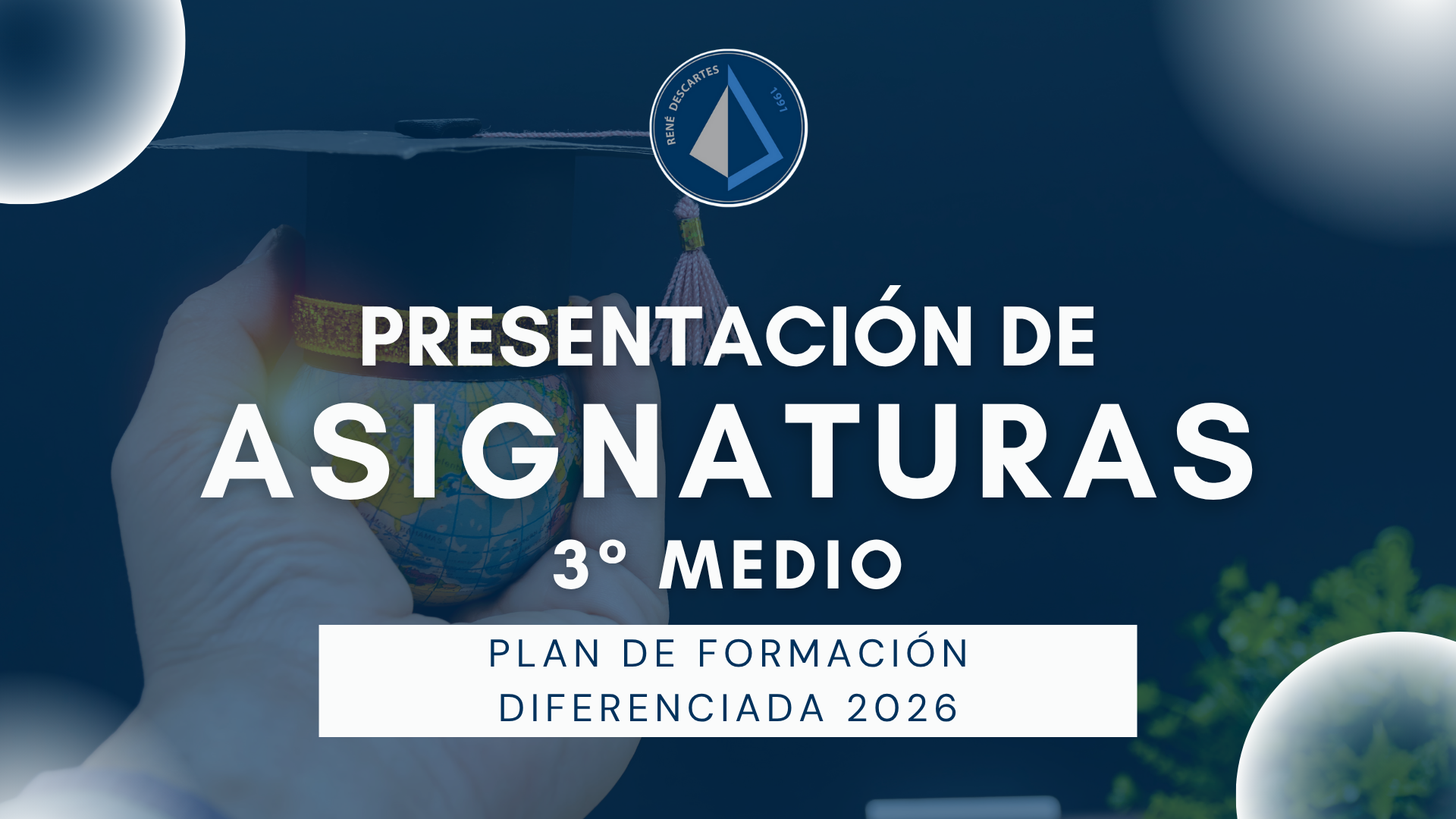 RENÉ DESCARTES 1991

PRESENTACIÓN DE
ASIGNATURAS
3° MEDIO

PLAN DE FORMACIÓN
DIFERENCIADA 2026